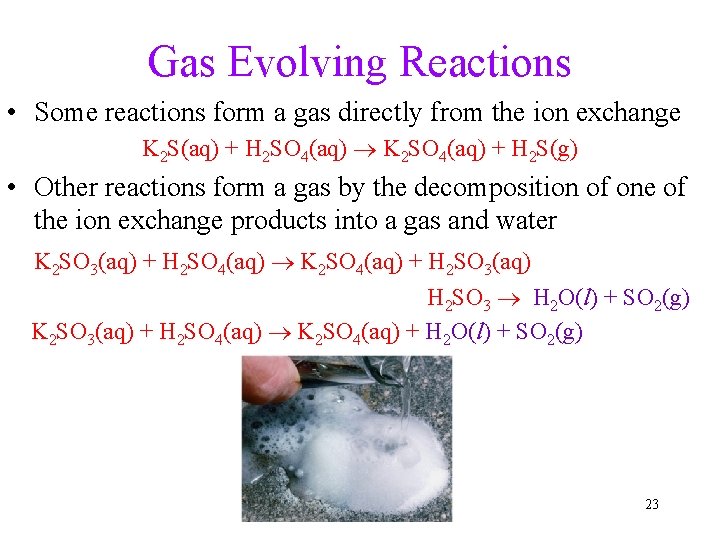 Gas Evolving Reactions

• Some reactions form a gas directly from the ion exchange

$K_2S(aq) + H_2SO_4(aq) \rightarrow K_2SO_4(aq) + H_2S(g)$

• Other reactions form a gas by the decomposition of one of the ion exchange products into a gas and water

$K_2SO_3(aq) + H_2SO_4(aq) \rightarrow K_2SO_4(aq) + H_2SO_3(aq)$

$H_2SO_3 \rightarrow H_2O(l) + SO_2(g)$

$K_2SO_3(aq) + H_2SO_4(aq) \rightarrow K_2SO_4(aq) + H_2O(l) + SO_2(g)$

23